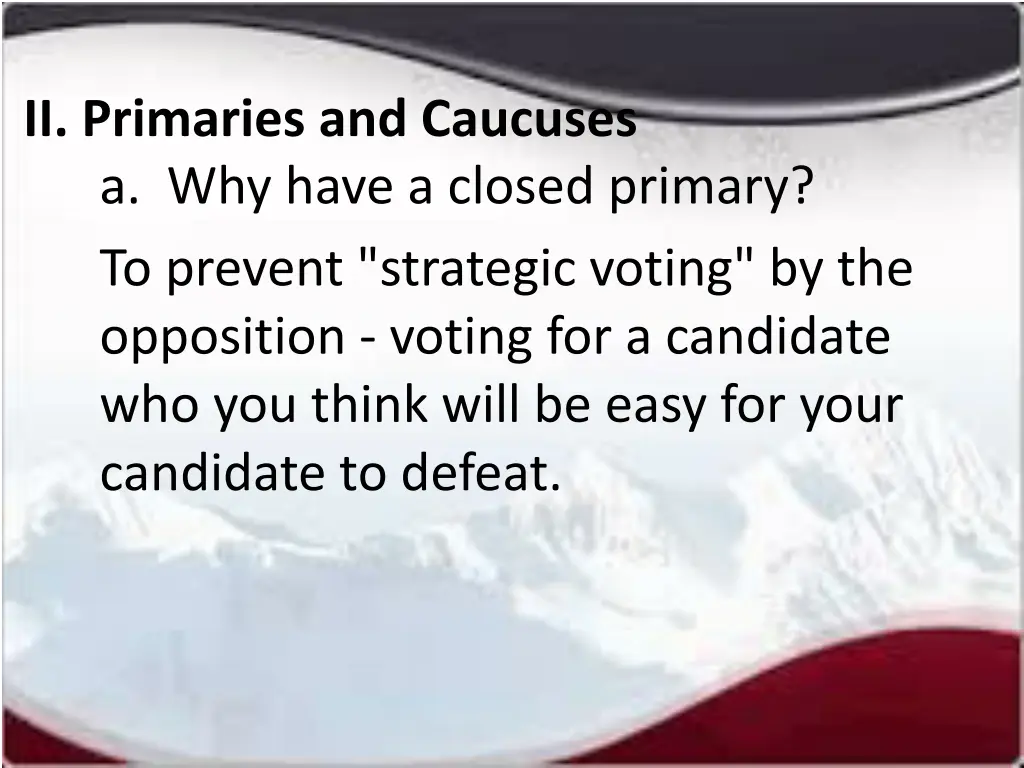 II. Primaries and Caucuses

a. Why have a closed primary?

To prevent "strategic voting" by the opposition - voting for a candidate who you think will be easy for your candidate to defeat.